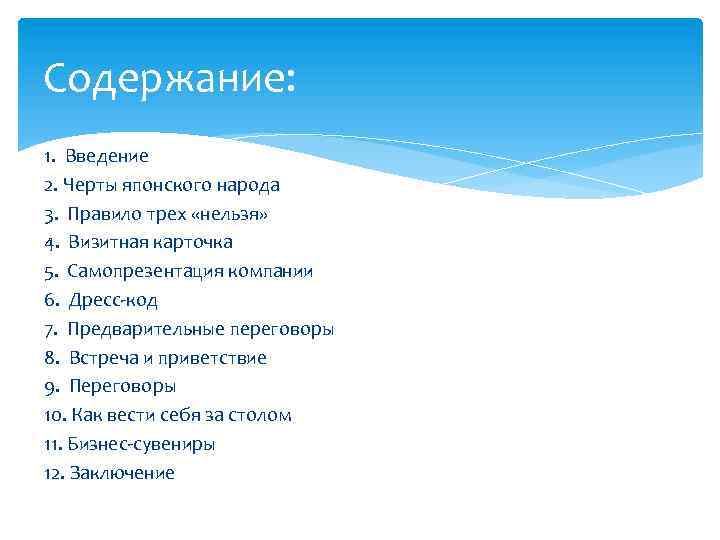 Содержание:

1. Введение
2. Черты японского народа
3. Правило трех «нельзя»
4. Визитная карточка
5. Самопрезентация компании
6. Дресс-код
7. Предварительные переговоры
8. Встреча и приветствие
9. Переговоры
10. Как вести себя за столом
11. Бизнес-сувениры
12. Заключение